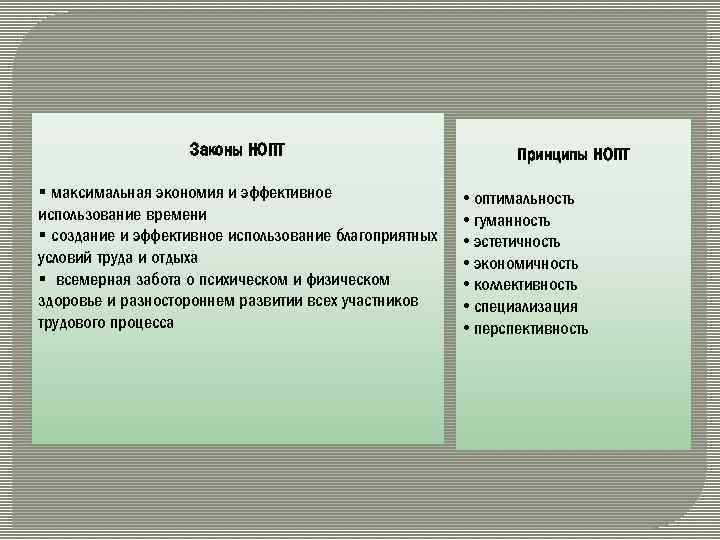 Законы НОПТ

▪ максимальная экономия и эффективное использование времени
▪ создание и эффективное использование благоприятных условий труда и отдыха
▪ всемерная забота о психическом и физическом здоровье и разностороннем развитии всех участников трудового процесса

Принципы НОПТ

• оптимальность
• гуманность
• эстетичность
• экономичность
• коллективность
• специализация
• перспективность